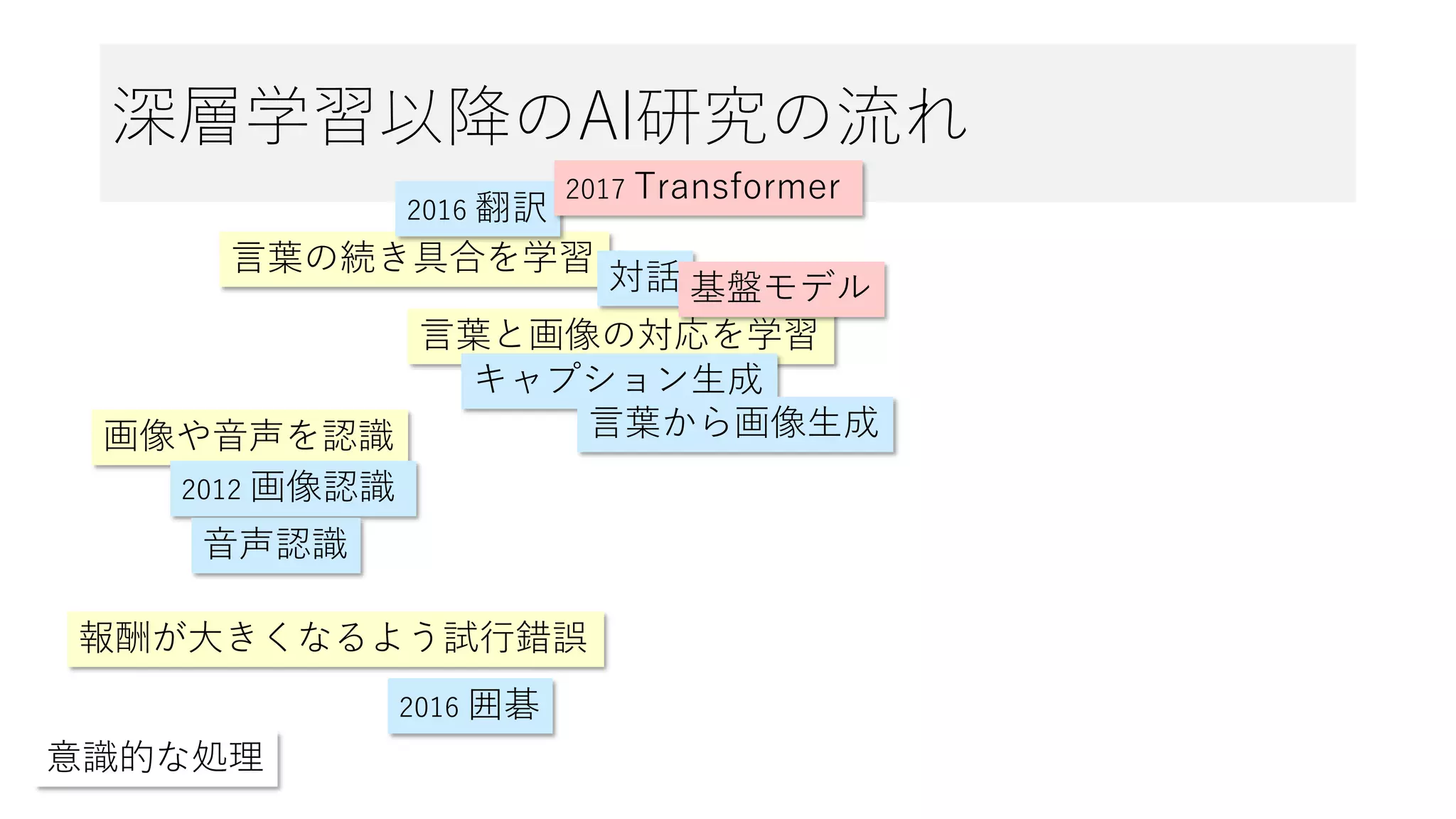 深層学習以降のAI研究の流れ

2017 Transformer

2016 翻訳

言葉の続き具合を学習

対話

基盤モデル

言葉と画像の対応を学習

キャプション生成

言葉から画像生成

画像や音声を認識

2012 画像認識

音声認識

報酬が大きくなるよう試行錯誤

2016 囲碁

意識的な処理